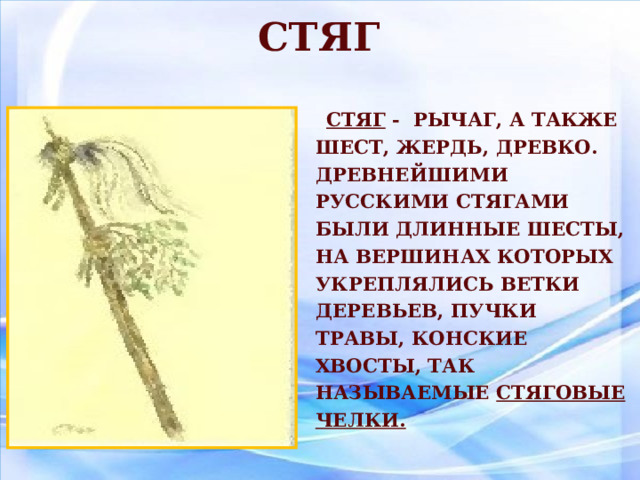 СТЯГ

СТЯГ - РЫЧАГ, А ТАКЖЕ ШЕСТ, ЖЕРДЬ, ДРЕВКО. ДРЕВНЕЙШИМИ РУССКИМИ СТЯГАМИ БЫЛИ ДЛИННЫЕ ШЕСТЫ, НА ВЕРШИНАХ КОТОРЫХ УКРЕПЛЯЛИСЬ ВЕТКИ ДЕРЕВЬЕВ, ПУЧКИ ТРАВЫ, КОНСКИЕ ХВОСТЫ, ТАК НАЗЫВАЕМЫЕ СТЯГОВЫЕ ЧЕЛКИ.